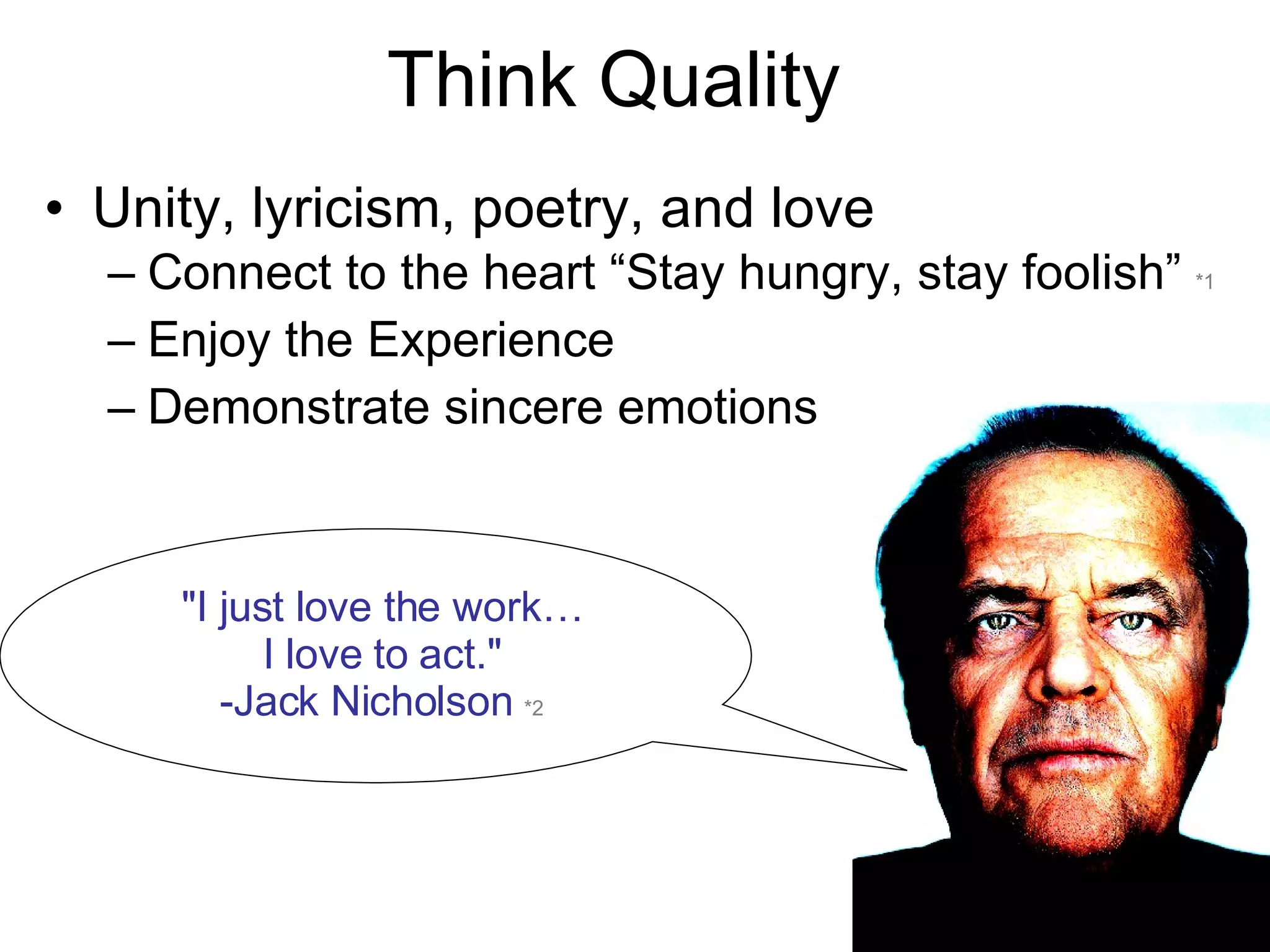 Think Quality

• Unity, lyricism, poetry, and love
– Connect to the heart “Stay hungry, stay foolish” *1
– Enjoy the Experience
– Demonstrate sincere emotions

"I just love the work…
I love to act."
-Jack Nicholson *2